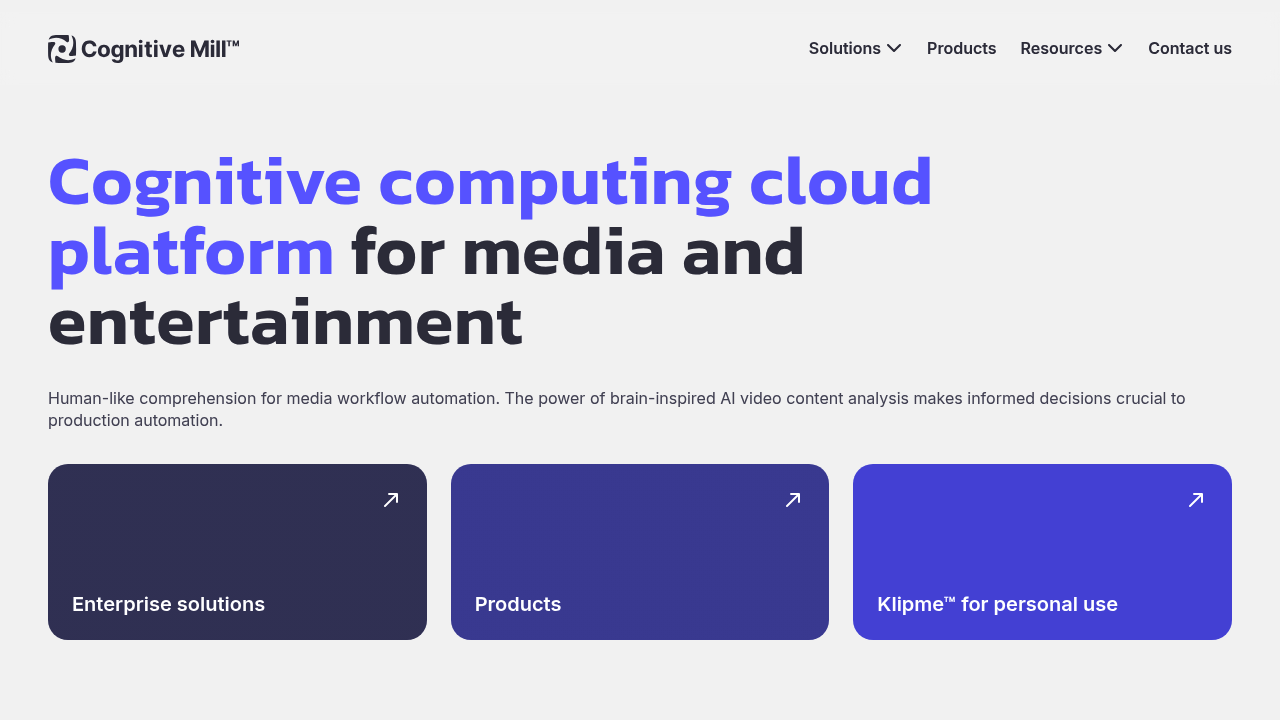 Cognitive Mill™

Solutions Products Resources Contact us

Cognitive computing cloud platform for media and entertainment

Human-like comprehension for media workflow automation. The power of brain-inspired AI video content analysis makes informed decisions crucial to production automation.

Enterprise solutions

Products

Klipme™ for personal use